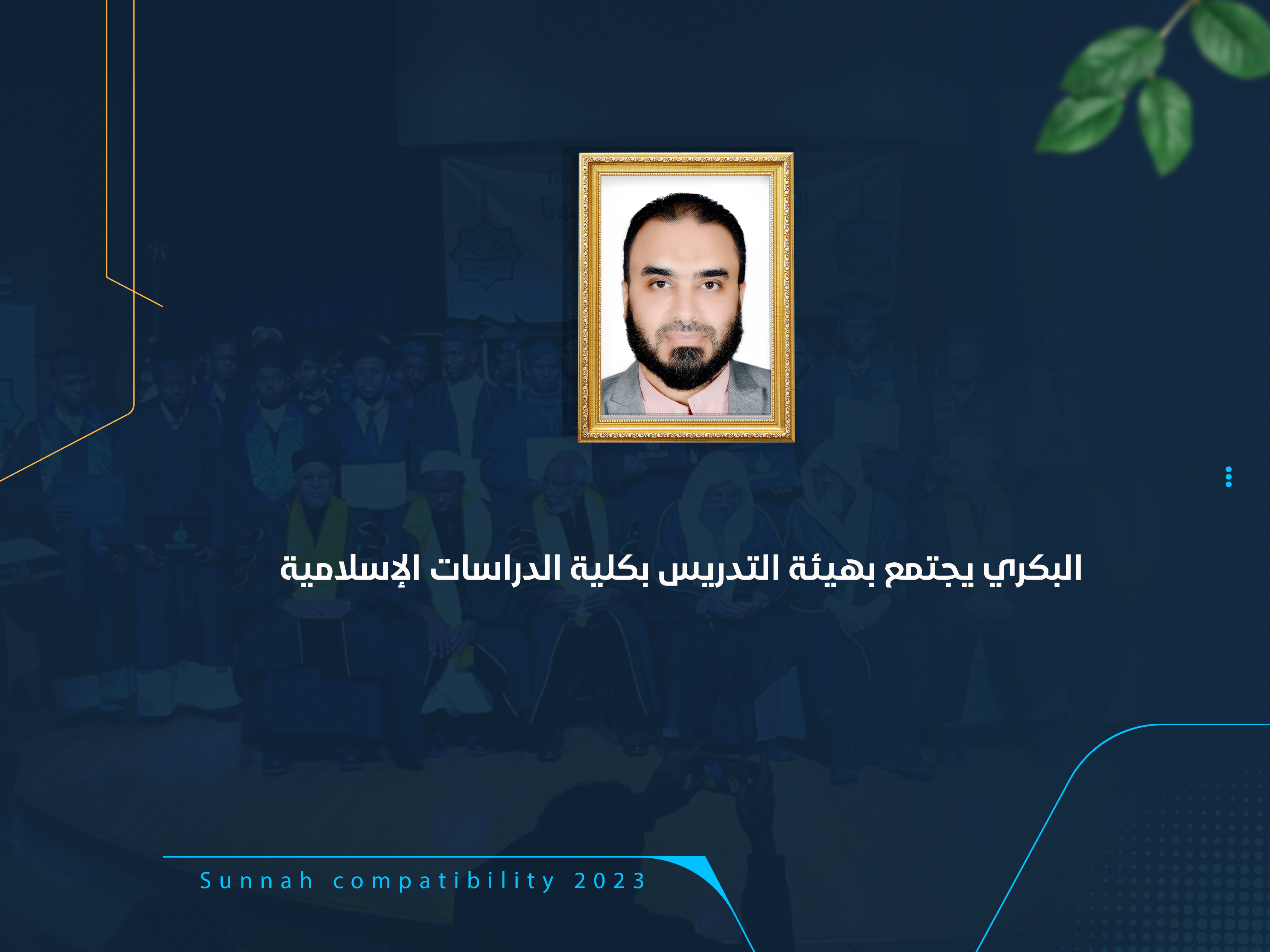 البكري يجتمع بهيئة التدريس بكلية الدراسات الإسلامية

Sunnah compatibility 2023